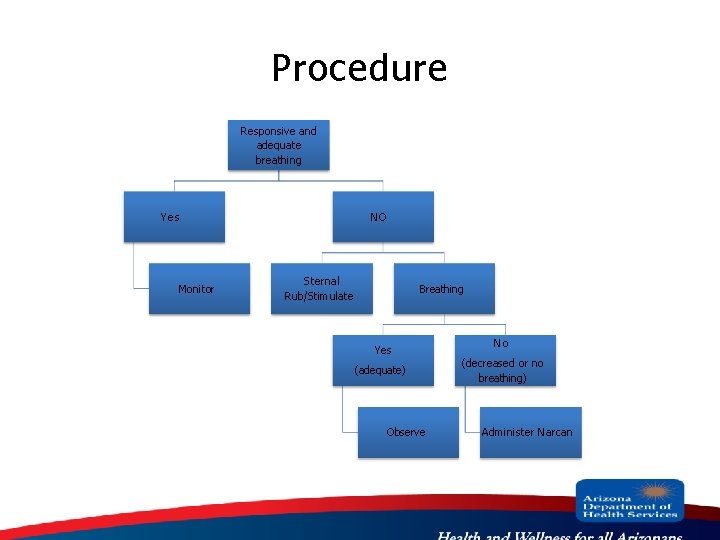 Procedure

Responsive and adequate breathing

Yes

NO

Monitor

Sternal Rub/Stimulate

Breathing

Yes

(adequate)

No

(decreased or no breathing)

Observe

Administer Narcan

Arizona Department of Health Services

Health and Wellness for all Arizonans